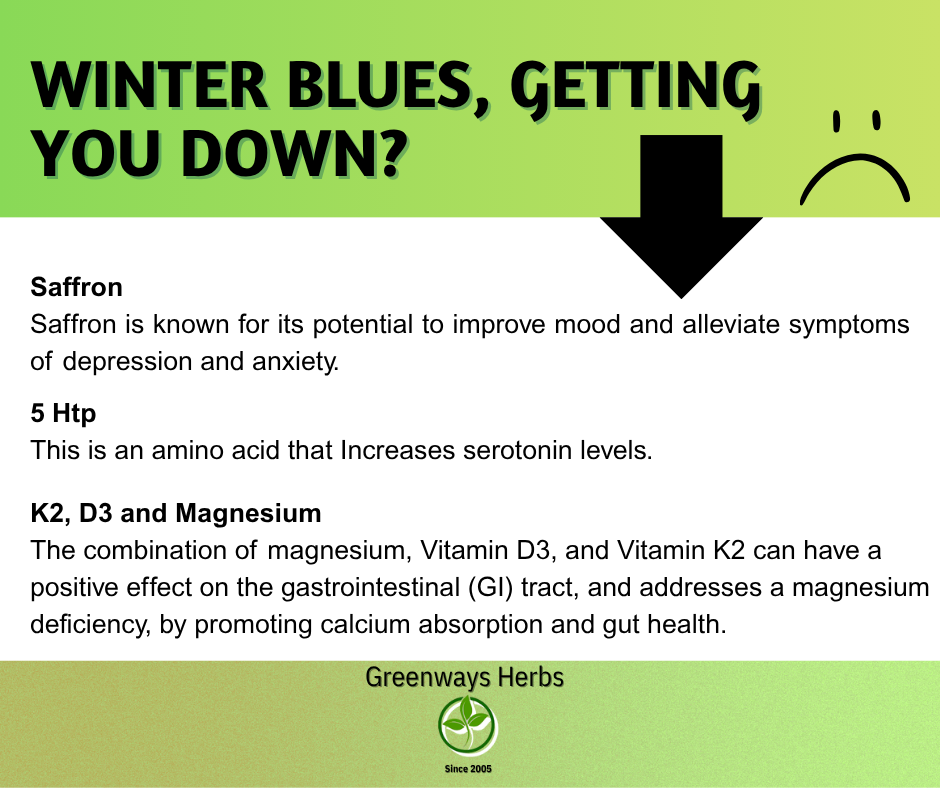 WINTER BLUES, GETTING YOU DOWN?

Saffron
Saffron is known for its potential to improve mood and alleviate symptoms of depression and anxiety.

5 Htp
This is an amino acid that Increases serotonin levels.

K2, D3 and Magnesium
The combination of magnesium, Vitamin D3, and Vitamin K2 can have a positive effect on the gastrointestinal (GI) tract, and addresses a magnesium deficiency, by promoting calcium absorption and gut health.

Greenways Herbs

Since 2005